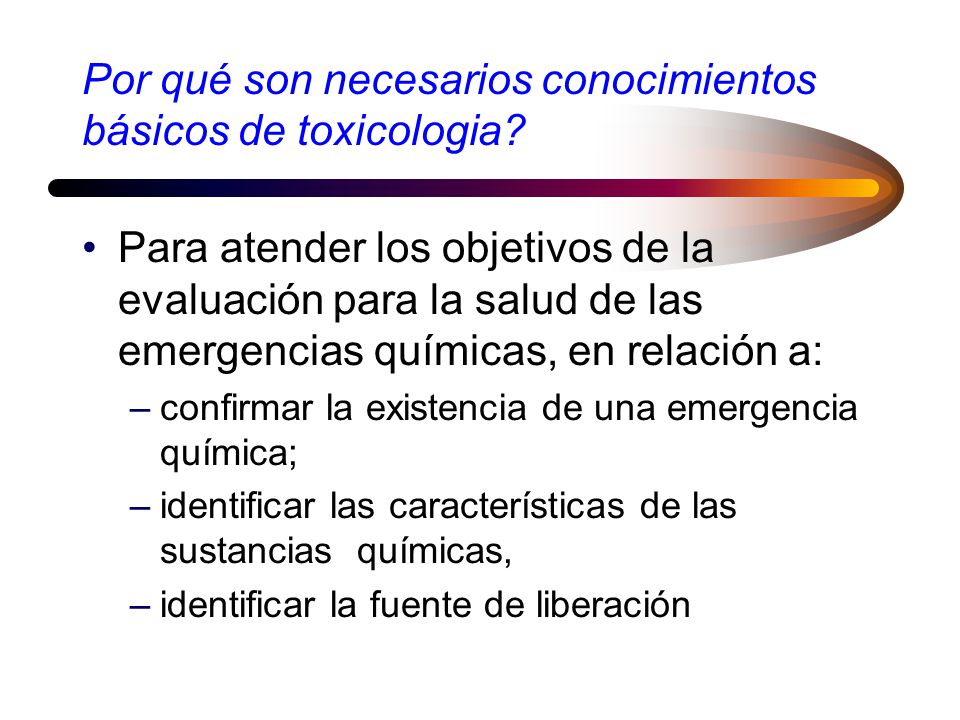 Por qué son necesarios conocimientos básicos de toxicologia?

• Para atender los objetivos de la evaluación para la salud de las emergencias químicas, en relación a:
– confirmar la existencia de una emergencia química;
– identificar las características de las sustancias químicas,
– identificar la fuente de liberación